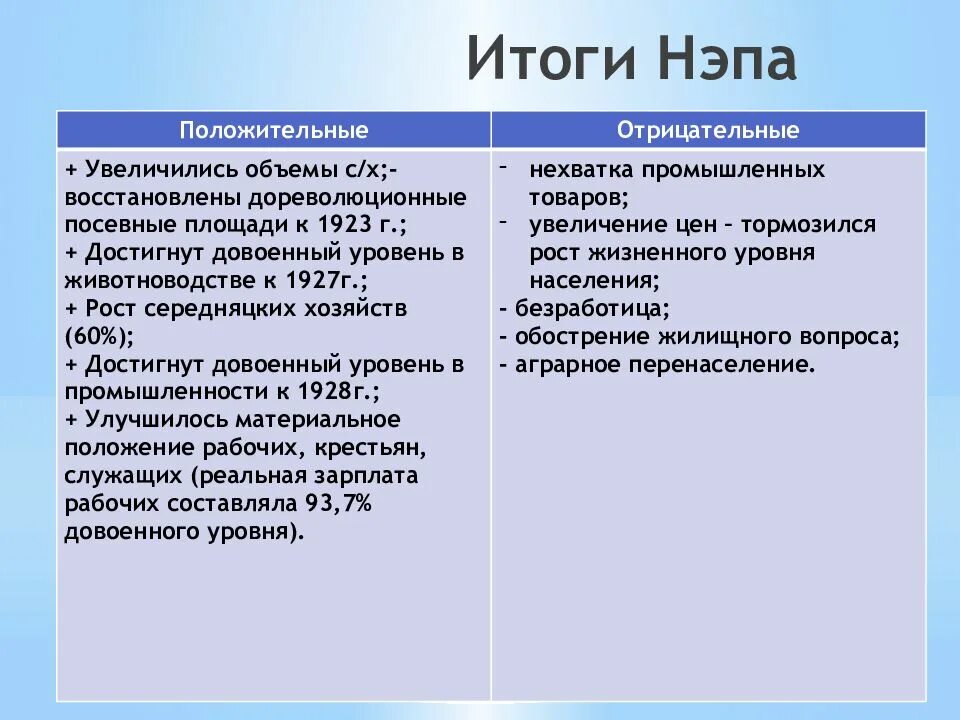 Итоги Нэпа

| Положительные | Отрицательные |
|---|---|
| + Увеличились объемы с/х;- восстановлены дореволюционные посевные площади к 1923 г.; + Достигнут довоенный уровень в животноводстве к 1927г.; + Рост середняцких хозяйств (60%); + Достигнут довоенный уровень в промышленности к 1928г.; + Улучшилось материальное положение рабочих, крестьян, служащих (реальная зарплата рабочих составляла 93,7% довоенного уровня). | - нехватка промышленных товаров; - увеличение цен – тормозился рост жизненного уровня населения; - безработица; - обострение жилищного вопроса; - аграрное перенаселение. |